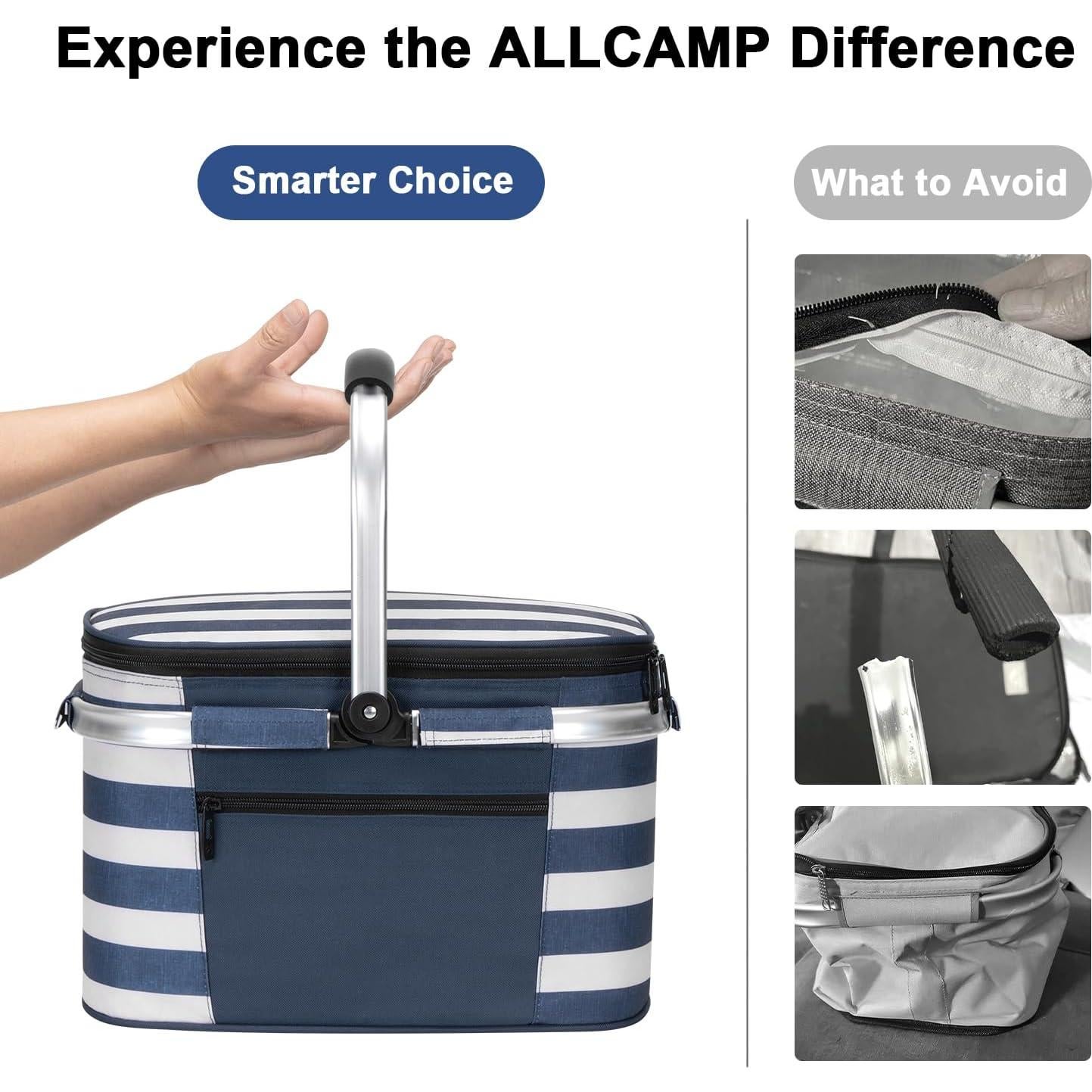 Experience the ALLCAMP Difference

Smarter Choice

What to Avoid